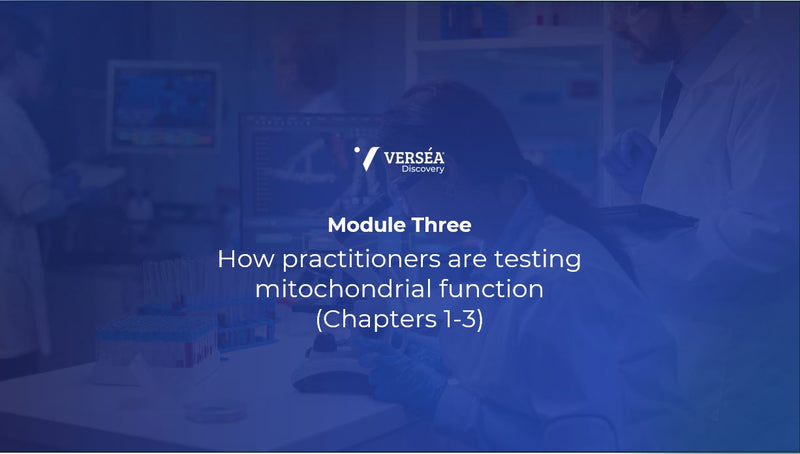 VERSÉA
Discovery

Module Three

How practitioners are testing mitochondrial function (Chapters 1-3)